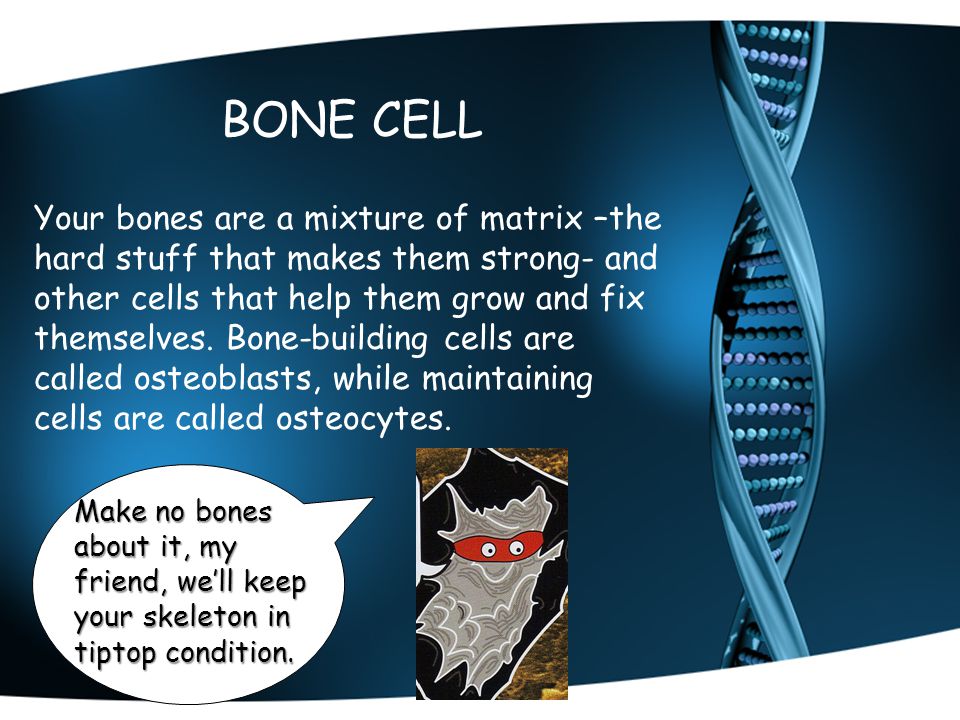 BONE CELL

Your bones are a mixture of matrix –the hard stuff that makes them strong- and other cells that help them grow and fix themselves. Bone-building cells are called osteoblasts, while maintaining cells are called osteocytes.

Make no bones about it, my friend, we'll keep your skeleton in tiptop condition.